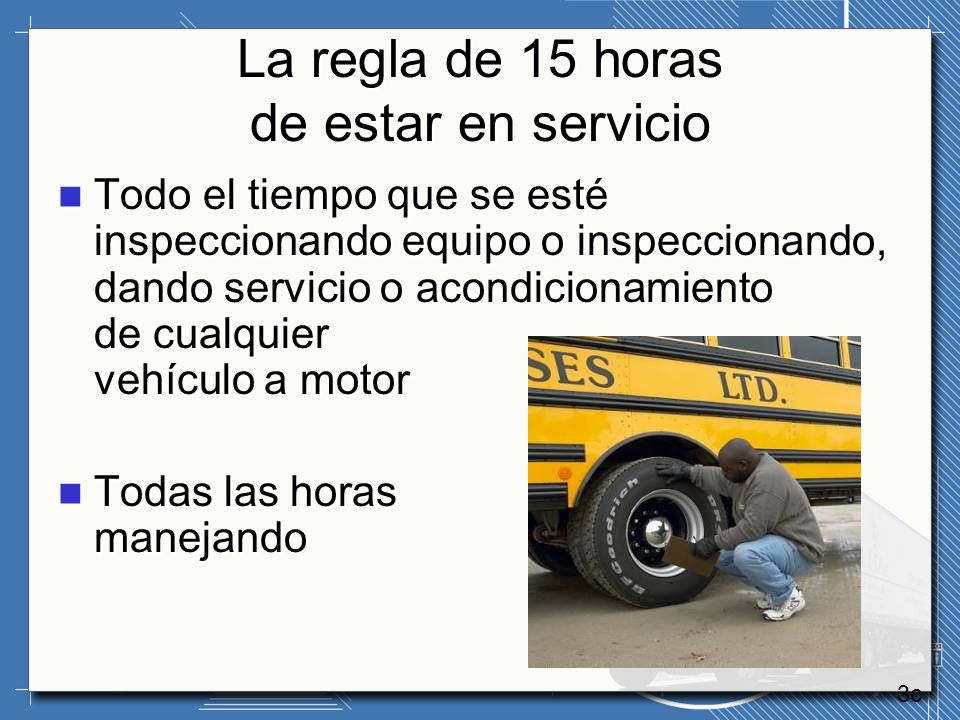 La regla de 15 horas de estar en servicio

Todo el tiempo que se esté inspeccionando equipo o inspeccionando, dando servicio o acondicionamiento de cualquier vehículo a motor

Todas las horas manejando

SES
LTD.
BFGoodrich

3c